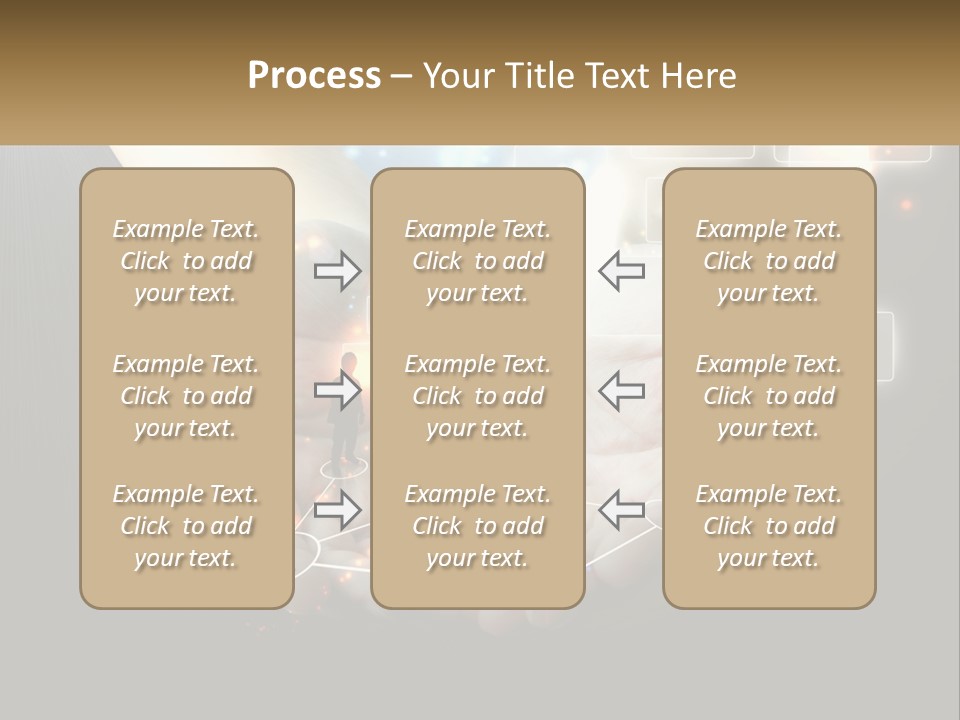 Process – Your Title Text Here

Example Text. Click to add your text.

Example Text. Click to add your text.

Example Text. Click to add your text.

Example Text. Click to add your text.

Example Text. Click to add your text.

Example Text. Click to add your text.

Example Text. Click to add your text.

Example Text. Click to add your text.

Example Text. Click to add your text.